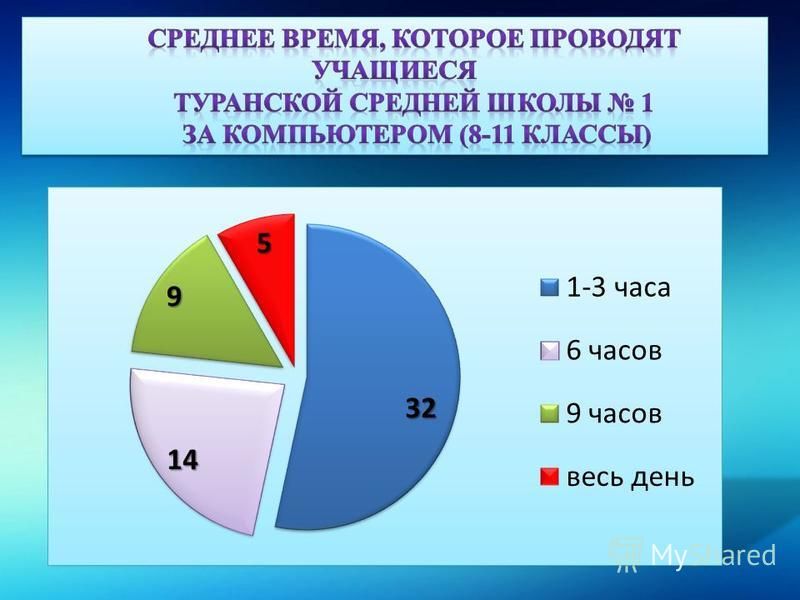 СРЕДНЕЕ ВРЕМЯ, КОТОРОЕ ПРОВОДЯТ УЧАЩИЕСЯ ТУРАНСКОЙ СРЕДНЕЙ ШКОЛЫ № 1 ЗА КОМПЬЮТЕРОМ (8-11 КЛАССЫ)

5

9

32

14

1-3 часа

6 часов

9 часов

весь день

MyShared